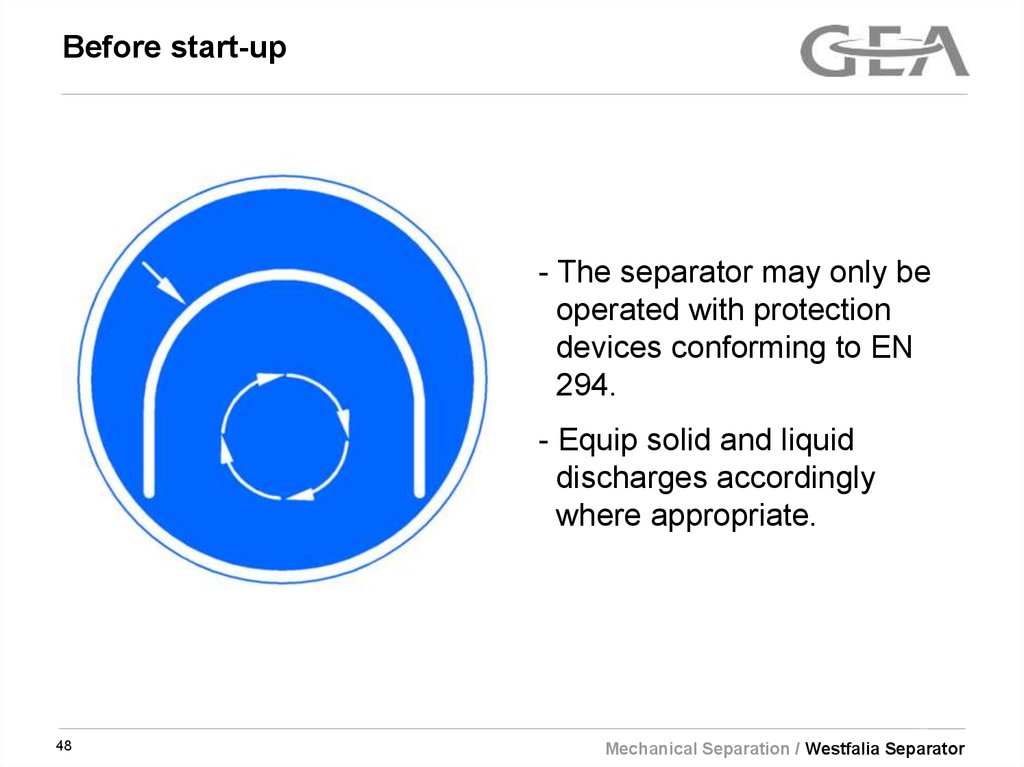 Before start-up

GEA

- The separator may only be operated with protection devices conforming to EN 294.

- Equip solid and liquid discharges accordingly where appropriate.

48

Mechanical Separation / Westfalia Separator